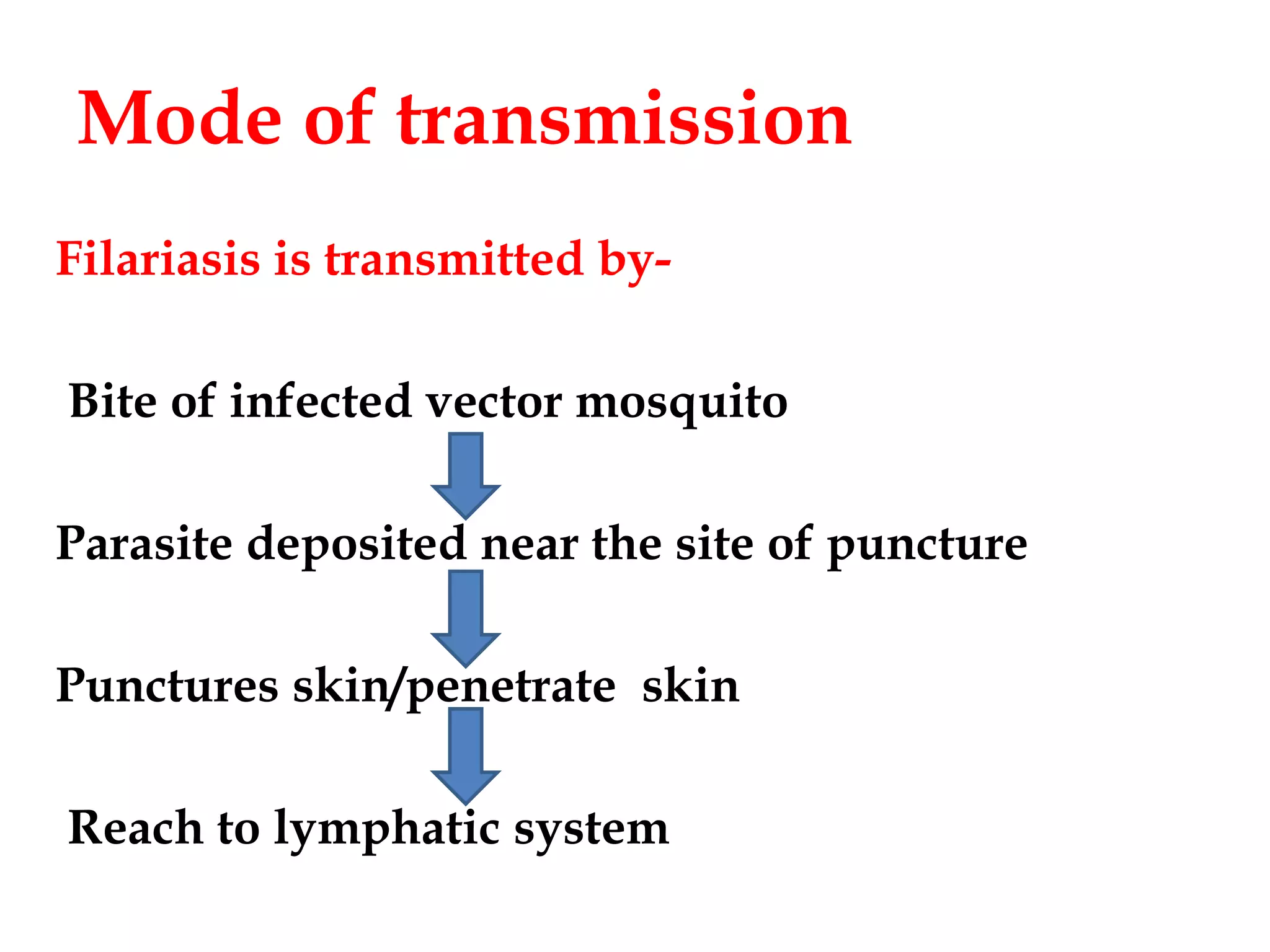 Mode of transmission

Filariasis is transmitted by-

Bite of infected vector mosquito

Parasite deposited near the site of puncture

Punctures skin/penetrate skin

Reach to lymphatic system